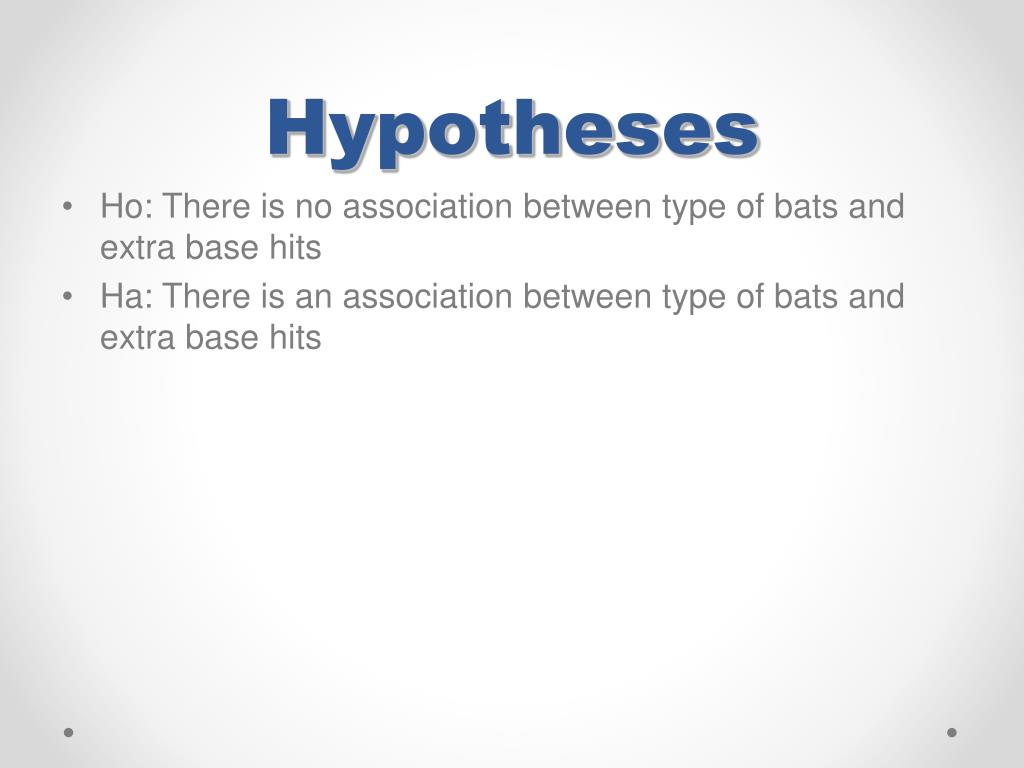 Hypotheses

• Ho: There is no association between type of bats and extra base hits
• Ha: There is an association between type of bats and extra base hits